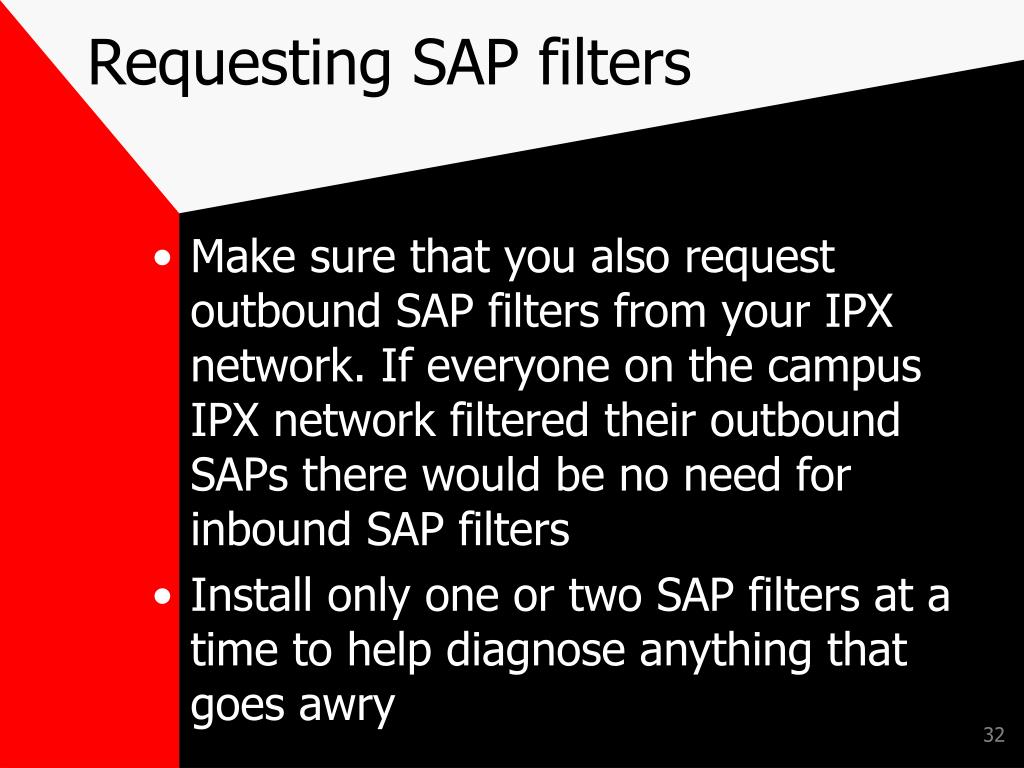 Requesting SAP filters

• Make sure that you also request outbound SAP filters from your IPX network. If everyone on the campus IPX network filtered their outbound SAPs there would be no need for inbound SAP filters
• Install only one or two SAP filters at a time to help diagnose anything that goes awry

32